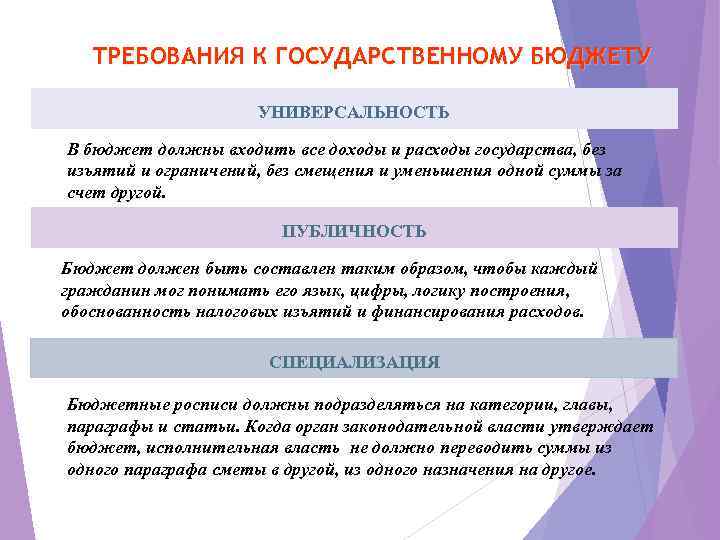 ТРЕБОВАНИЯ К ГОСУДАРСТВЕННОМУ БЮДЖЕТУ

УНИВЕРСАЛЬНОСТЬ

В бюджет должны входить все доходы и расходы государства, без изъятий и ограничений, без смещения и уменьшения одной суммы за счет другой.

ПУБЛИЧНОСТЬ

Бюджет должен быть составлен таким образом, чтобы каждый гражданин мог понимать его язык, цифры, логику построения, обоснованность налоговых изъятий и финансирования расходов.

СПЕЦИАЛИЗАЦИЯ

Бюджетные росписи должны подразделяться на категории, главы, параграфы и статьи. Когда орган законодательной власти утверждает бюджет, исполнительная власть не должно переводить суммы из одного параграфа сметы в другой, из одного назначения на другое.